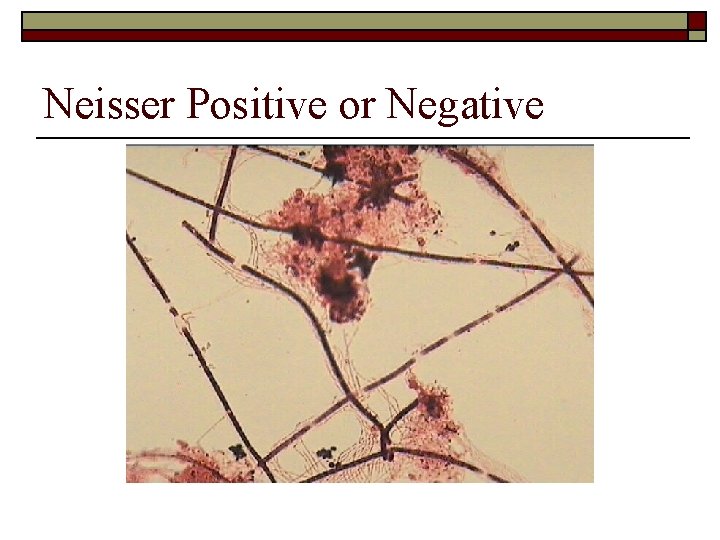 Neisser Positive or Negative